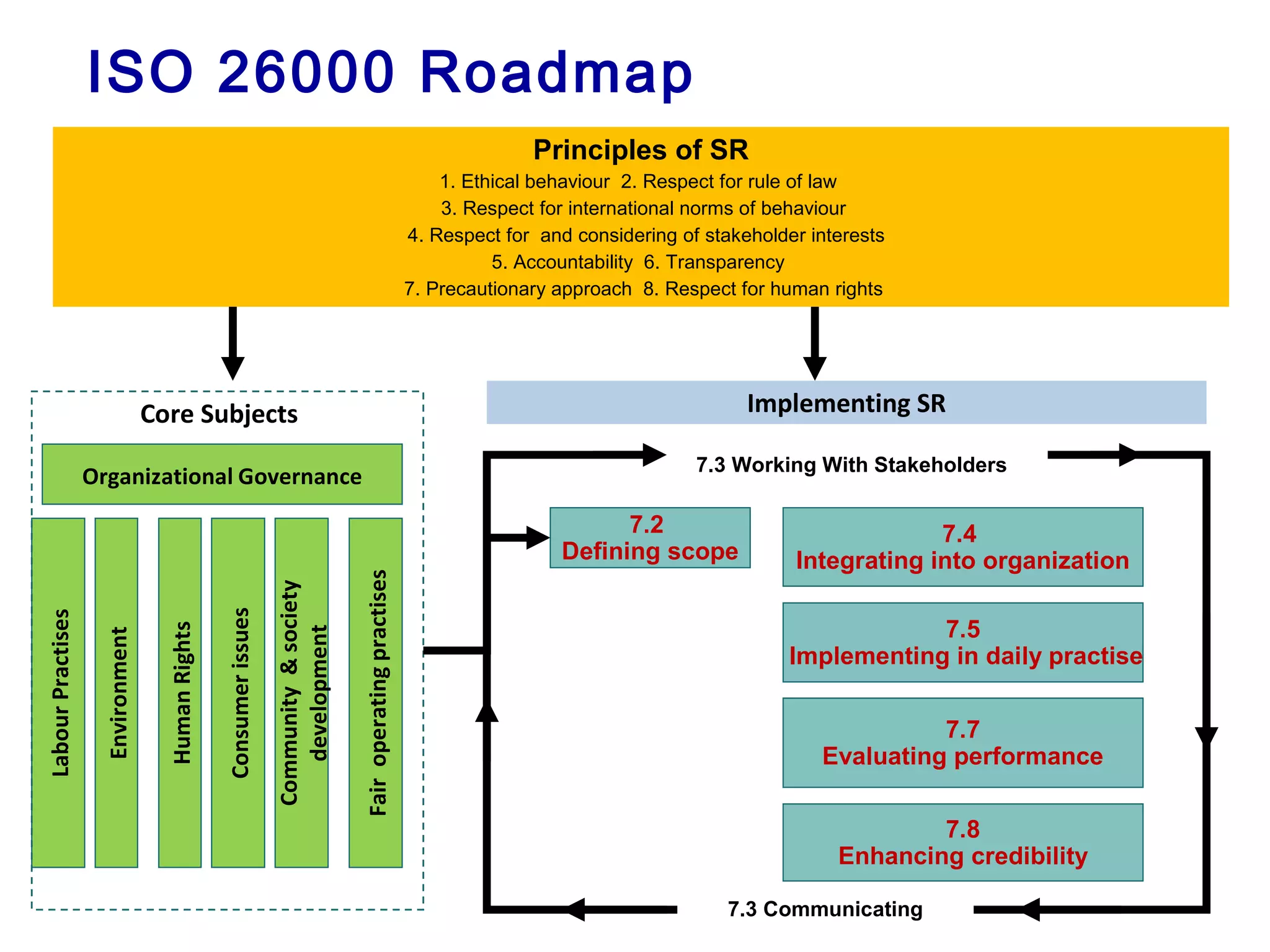 ISO 26000 Roadmap

Principles of SR

1. Ethical behaviour 2. Respect for rule of law
3. Respect for international norms of behaviour
4. Respect for and considering of stakeholder interests
5. Accountability 6. Transparency
7. Precautionary approach 8. Respect for human rights

Core Subjects

Organizational Governance

Labour Practises

Environment

Human Rights

Consumer issues

Community & society development

Fair operating practises

Implementing SR

7.3 Working With Stakeholders

7.2
Defining scope

7.4
Integrating into organization

7.5
Implementing in daily practise

7.7
Evaluating performance

7.8
Enhancing credibility

7.3 Communicating